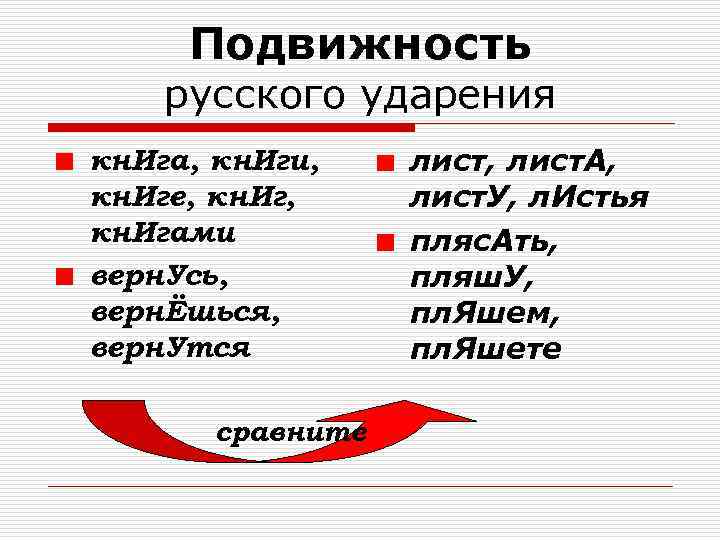 Подвижность
русского ударения

кнИга, кнИги, кнИге, кнИг, кнИгами

вернУсь, вернЁшься, вернУтся

лист, листА, листУ, лИстья

плясАть, пляшУ, плЯшем, плЯшете

сравните